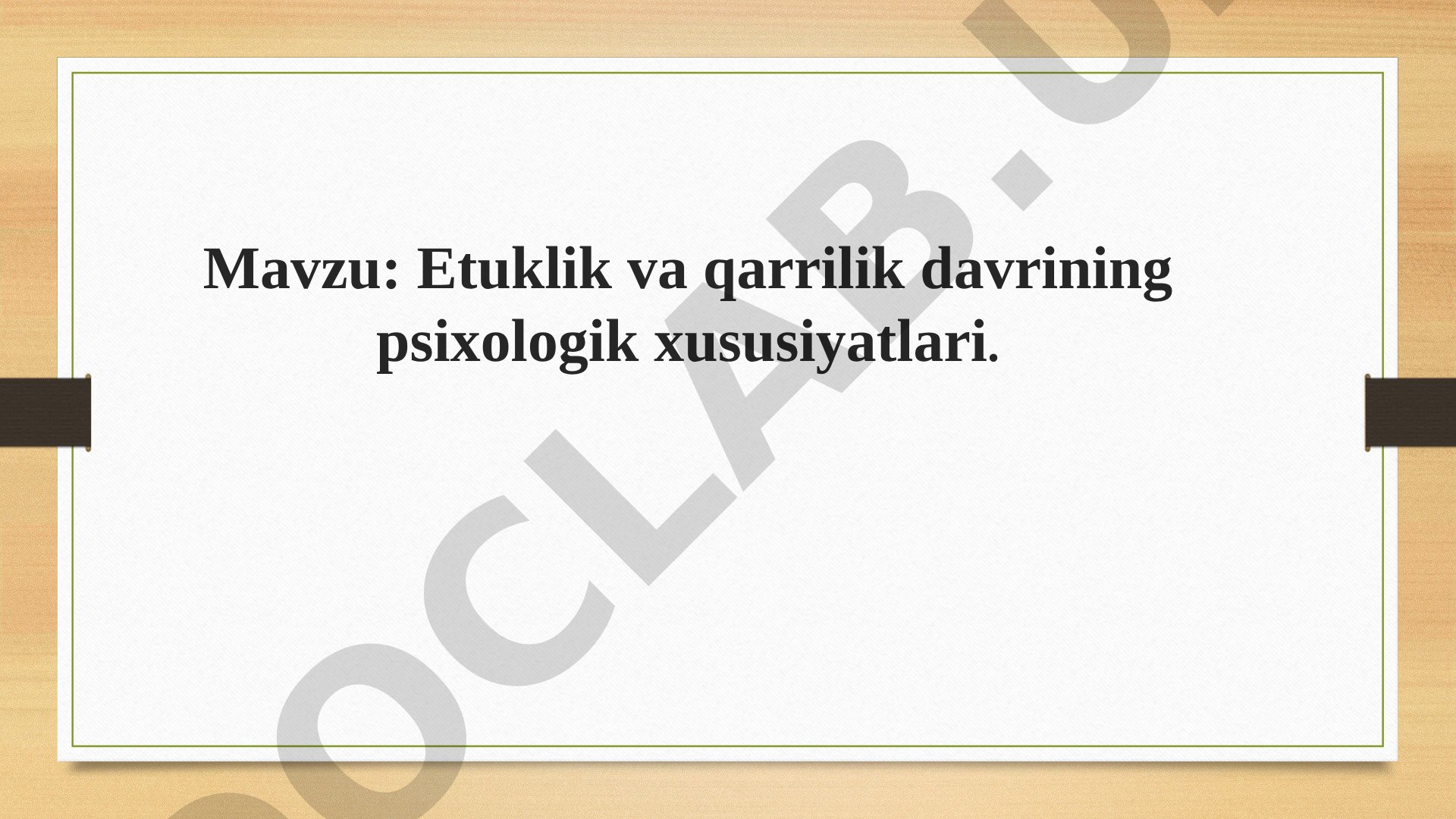 Mavzu: Etuklik va qarrilik davrining psixologik xususiyatlari.

OCLAB.U